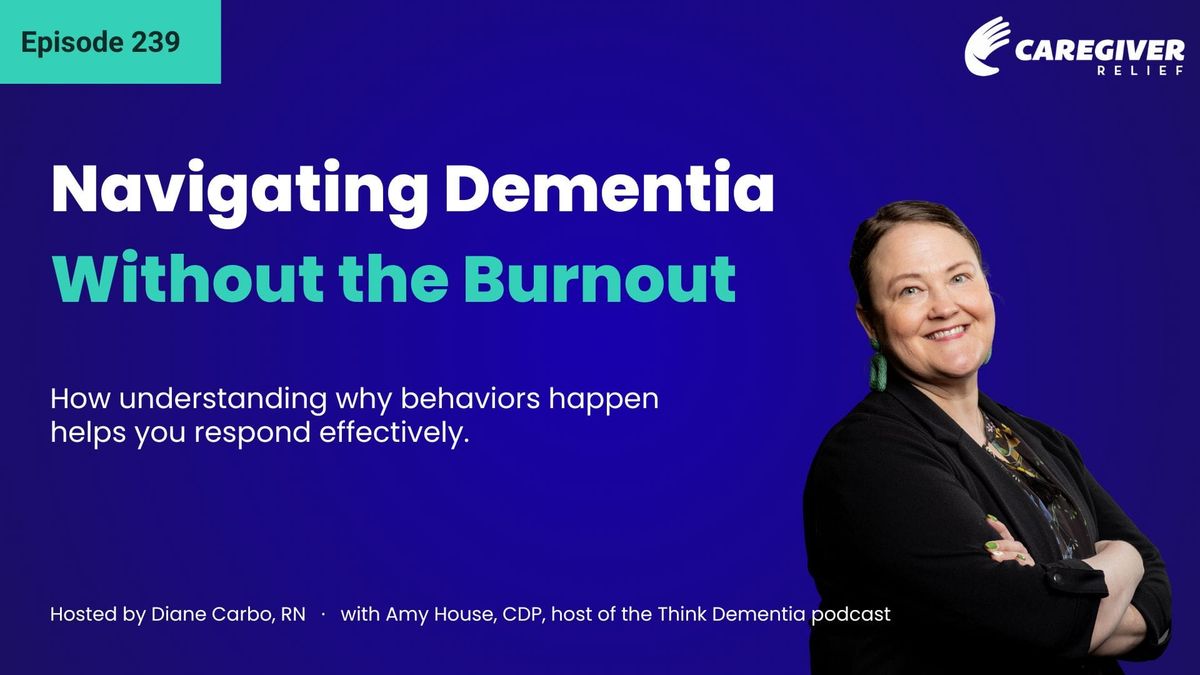 Episode 239

CAREGIVER RELIEF

Navigating Dementia
Without the Burnout

How understanding why behaviors happen helps you respond effectively.

Hosted by Diane Carbo, RN · with Amy House, CDP, host of the Think Dementia podcast